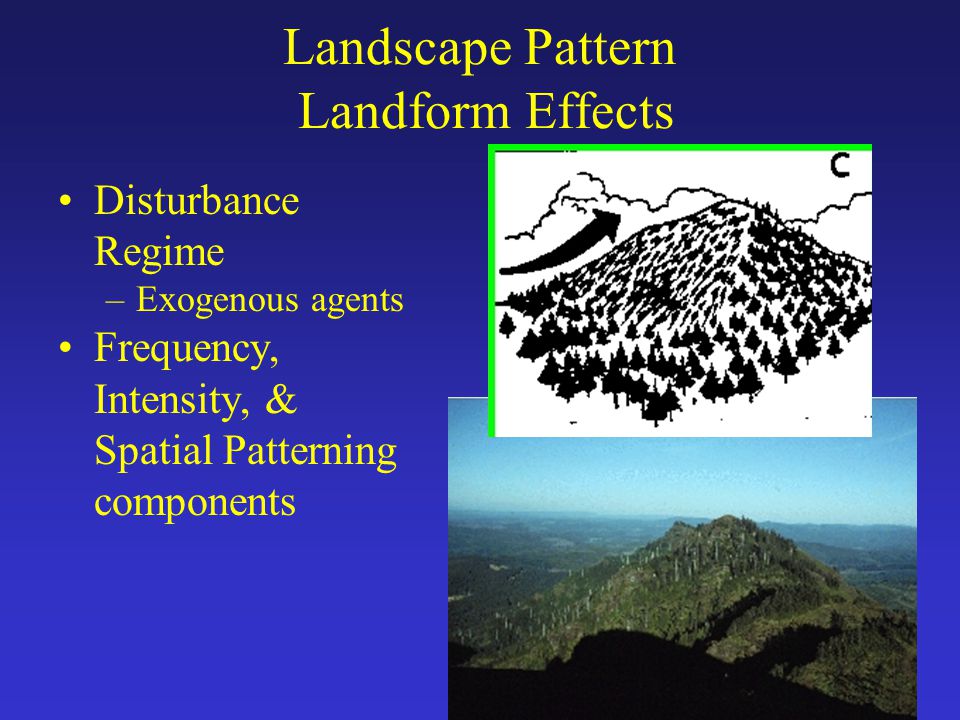 Landscape Pattern
Landform Effects

• Disturbance Regime
– Exogenous agents
• Frequency, Intensity, & Spatial Patterning components

C